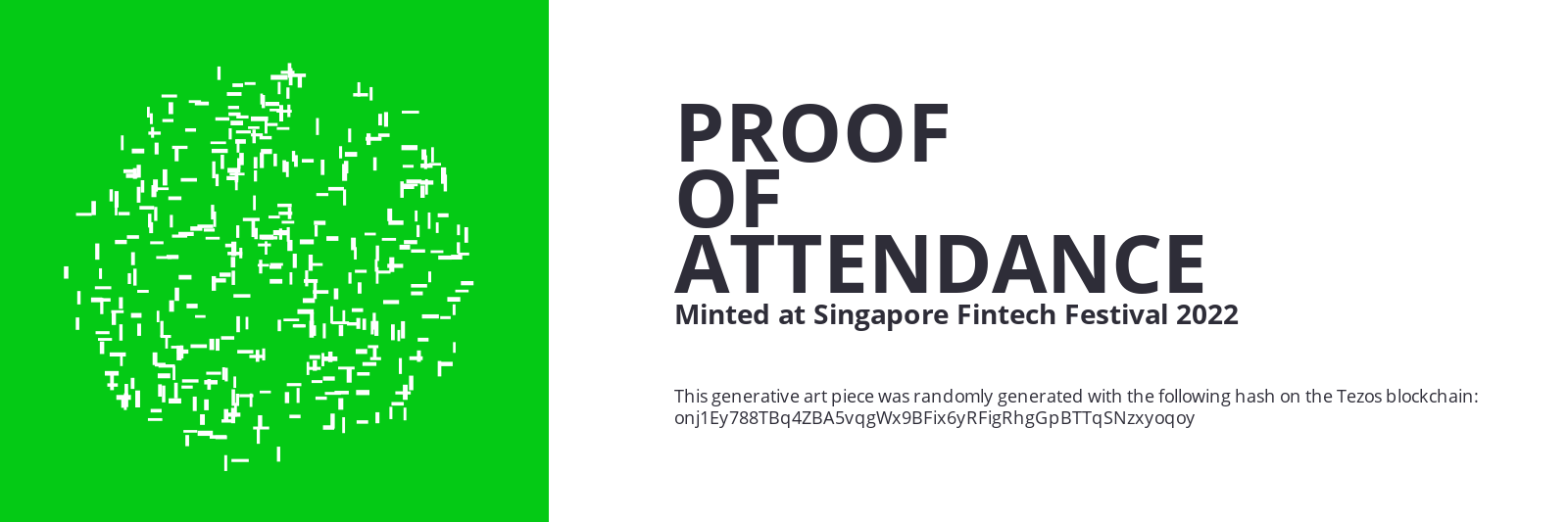 PROOF
OF
ATTENDANCE
Minted at Singapore Fintech Festival 2022

This generative art piece was randomly generated with the following hash on the Tezos blockchain:
onj1Ey788TBq4ZBA5vqgWx9BFix6yRFigRhgGpBTTqSNzxyoqoy